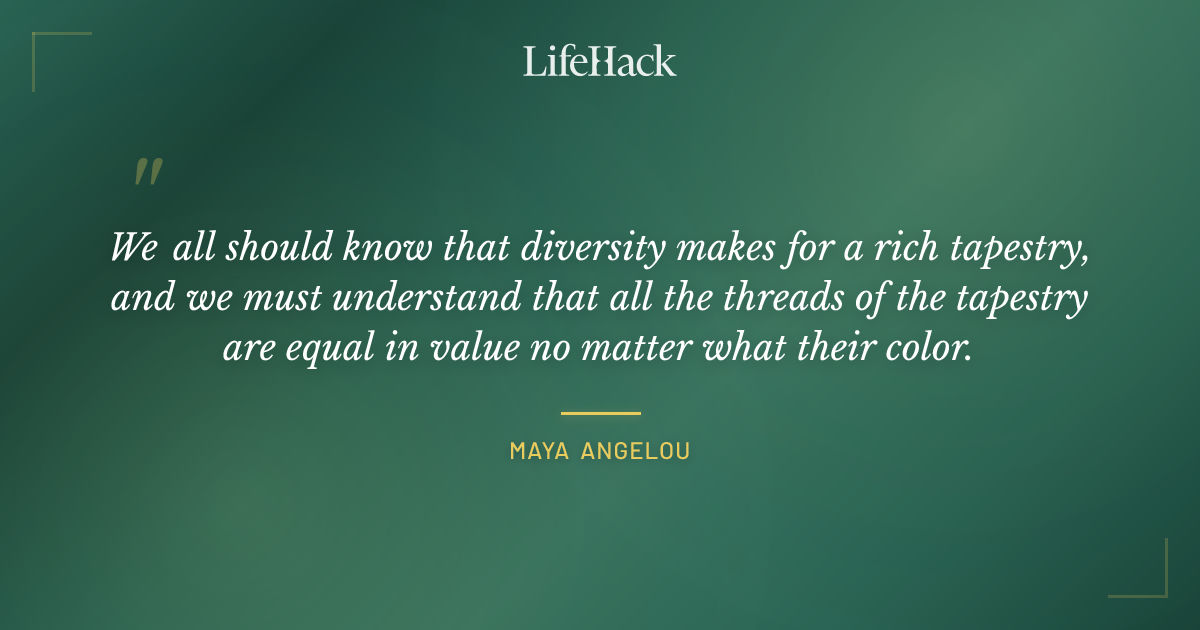 LifeHack

"

We all should know that diversity makes for a rich tapestry, and we must understand that all the threads of the tapestry are equal in value no matter what their color.

MAYA ANGELOU